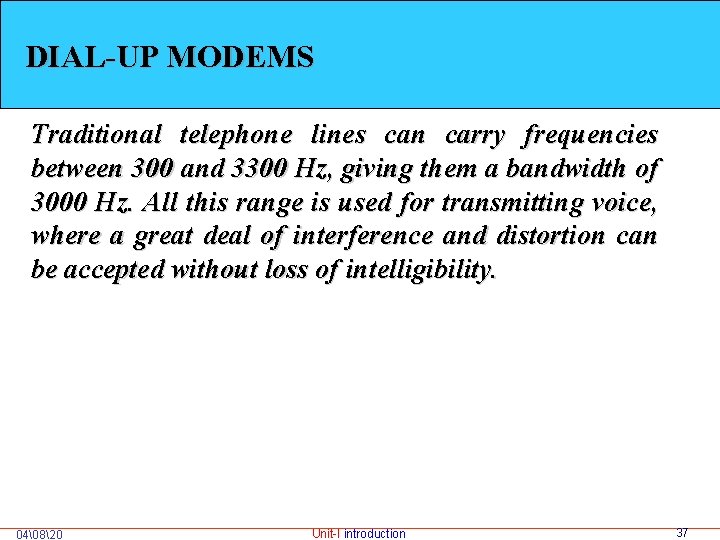 DIAL-UP MODEMS

Traditional telephone lines can carry frequencies between 300 and 3300 Hz, giving them a bandwidth of 3000 Hz. All this range is used for transmitting voice, where a great deal of interference and distortion can be accepted without loss of intelligibility.

04\08\20

Unit-I introduction

37